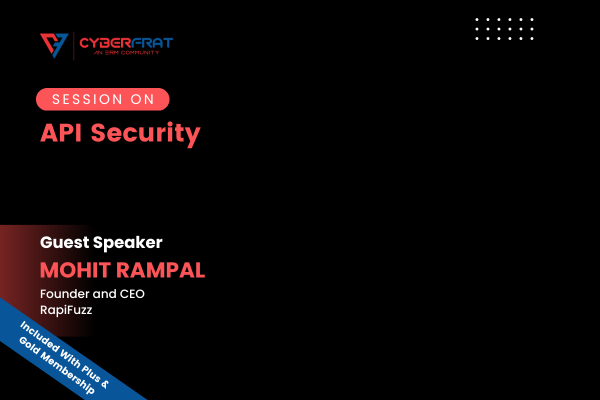 CYBERFRAT
AN ERM COMMUNITY

SESSION ON
API Security

Guest Speaker
MOHIT RAMPAL
Founder and CEO
RapiFuzz

Included With Plus & Gold Membership